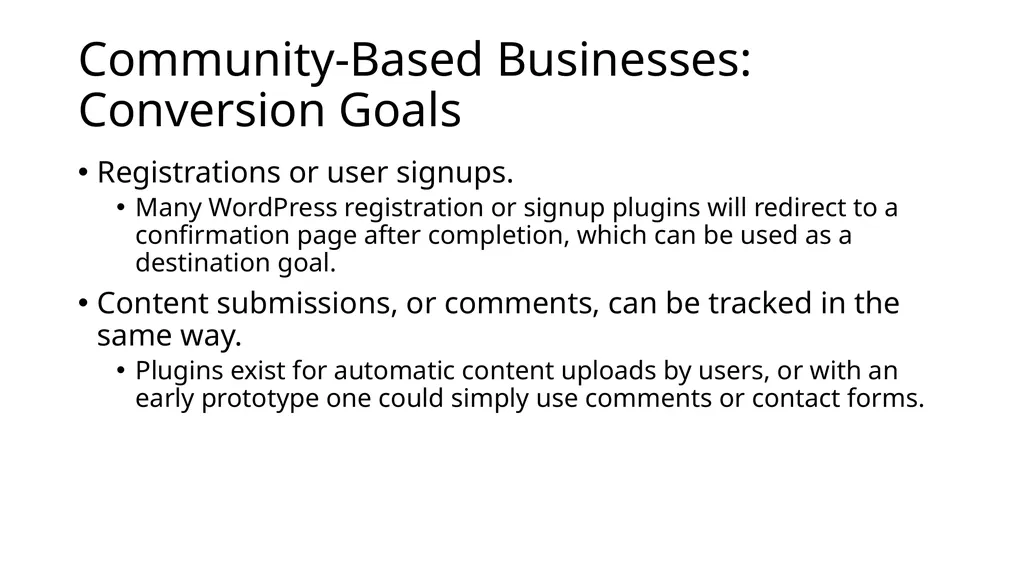 Community-Based Businesses: Conversion Goals

• Registrations or user signups.
  • Many WordPress registration or signup plugins will redirect to a confirmation page after completion, which can be used as a destination goal.
• Content submissions, or comments, can be tracked in the same way.
  • Plugins exist for automatic content uploads by users, or with an early prototype one could simply use comments or contact forms.